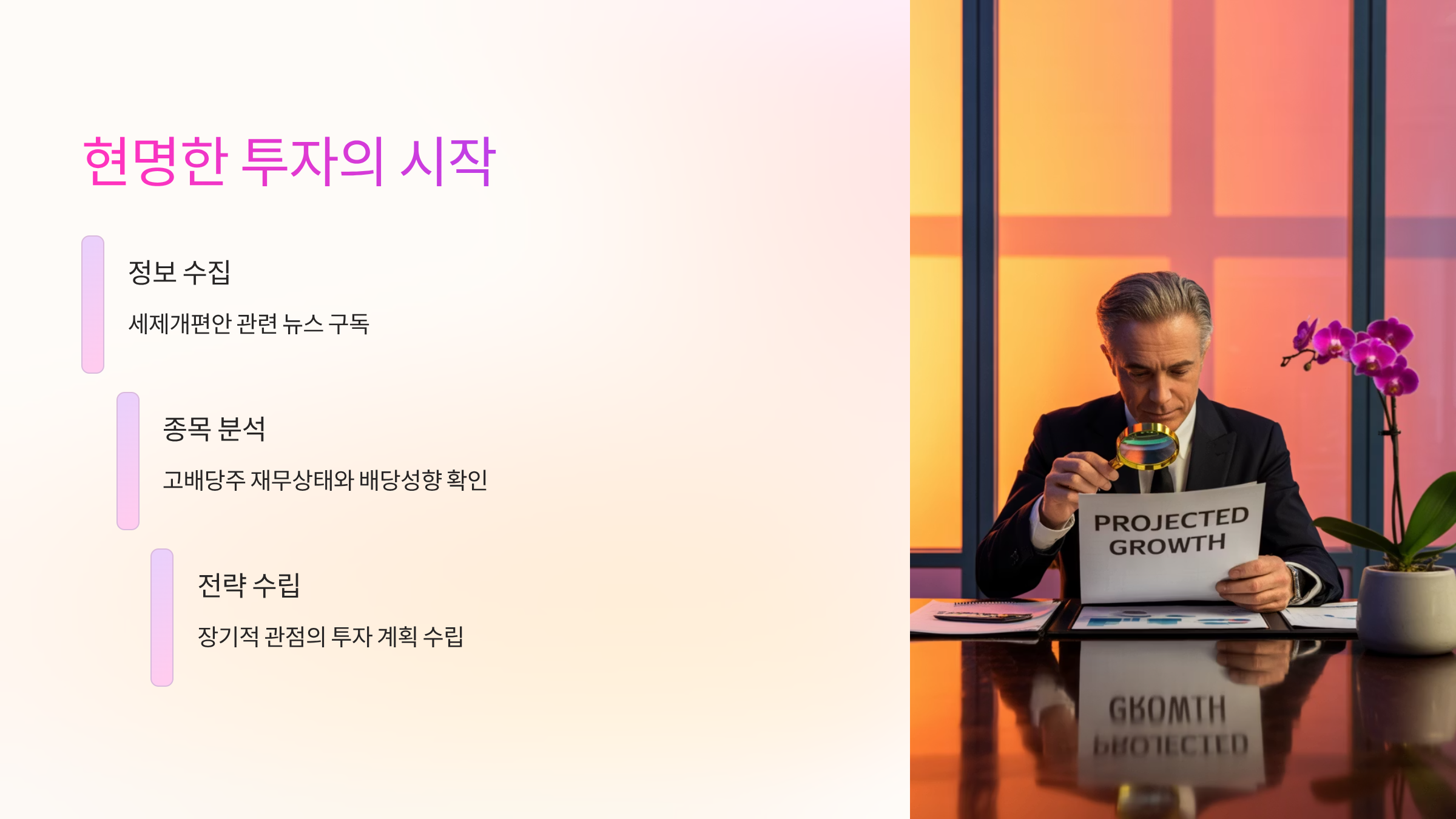 현명한 투자의 시작

정보 수집

세제개편안 관련 뉴스 구독

종목 분석

고배당주 재무상태와 배당성향 확인

전략 수립

장기적 관점의 투자 계획 수립

PROJECTED GROWTH